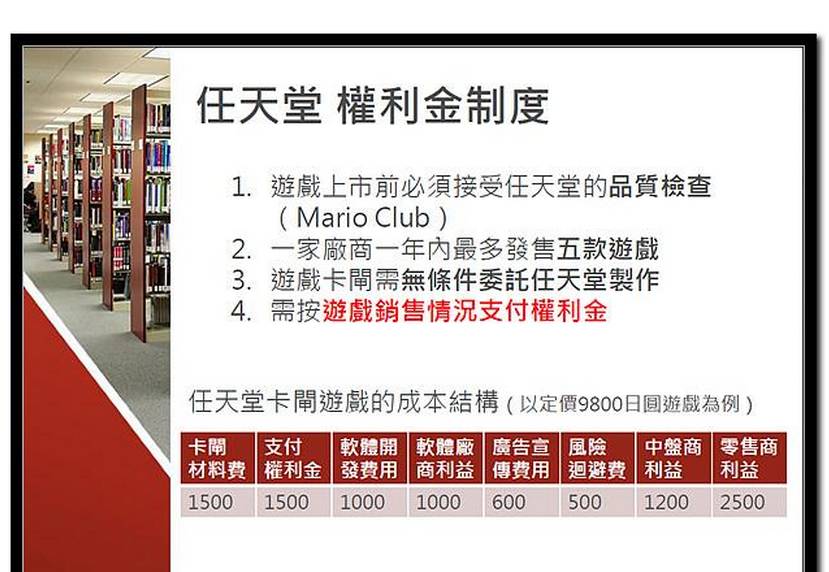 任天堂 權利金制度

1. 遊戲上市前必須接受任天堂的品質檢查（Mario Club）
2. 一家廠商一年內最多發售五款遊戲
3. 遊戲卡閘需無條件委託任天堂製作
4. 需按遊戲銷售情況支付權利金

任天堂卡閘遊戲的成本結構（以定價9800日圓遊戲為例）

| 卡閘材料費 | 支付權利金 | 軟體開發費用 | 軟體廠商利益 | 廣告宣傳費用 | 風險迴避費 | 中盤商利益 | 零售商利益 |
|---|---|---|---|---|---|---|---|
| 1500 | 1500 | 1000 | 1000 | 600 | 500 | 1200 | 2500 |